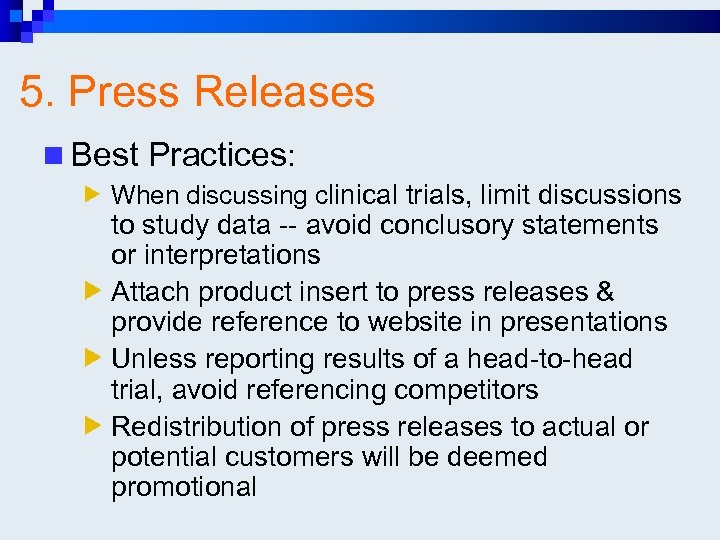 5. Press Releases

Best Practices:

When discussing clinical trials, limit discussions to study data -- avoid conclusory statements or interpretations

Attach product insert to press releases & provide reference to website in presentations

Unless reporting results of a head-to-head trial, avoid referencing competitors

Redistribution of press releases to actual or potential customers will be deemed promotional